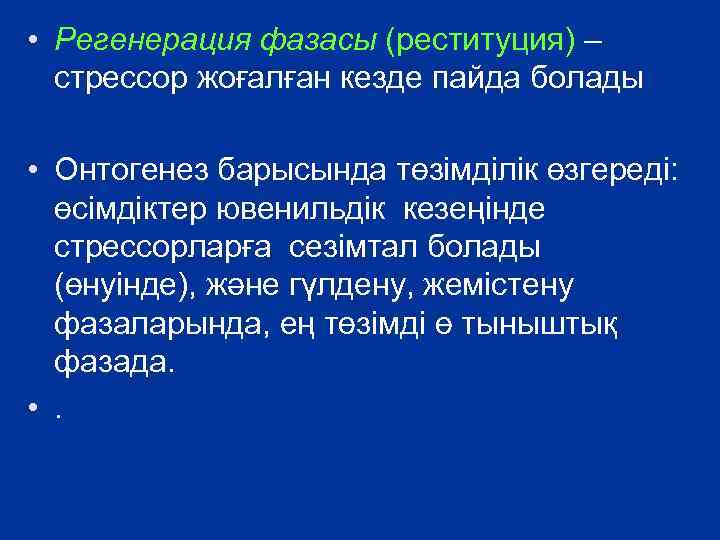 • Регенерация фазасы (реституция) – стрессор жоғалған кезде пайда болады

• Онтогенез барысында төзімділік өзгереді: өсімдіктер ювенильдік кезеңінде стрессорларға сезімтал болады (өнуінде), және гүлдену, жемістену фазаларында, ең төзімді ө тыныштық фазада.

• .